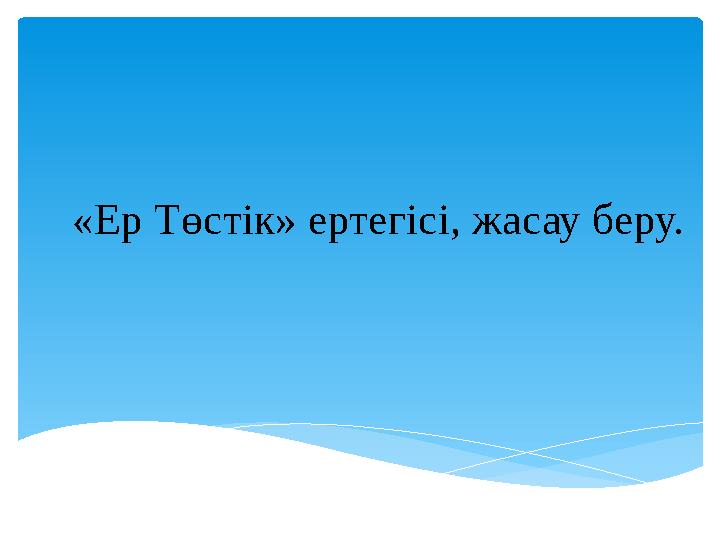 «Ер Төстік» ертегісі, жасау беру.